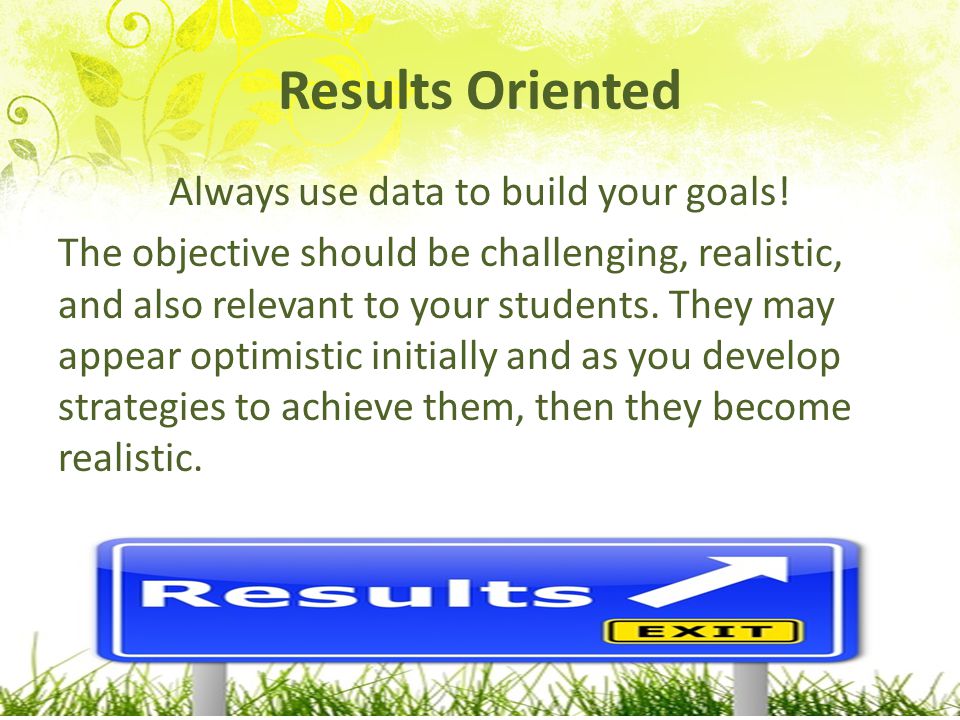 Results Oriented

Always use data to build your goals!

The objective should be challenging, realistic, and also relevant to your students. They may appear optimistic initially and as you develop strategies to achieve them, then they become realistic.

Results

EXIT